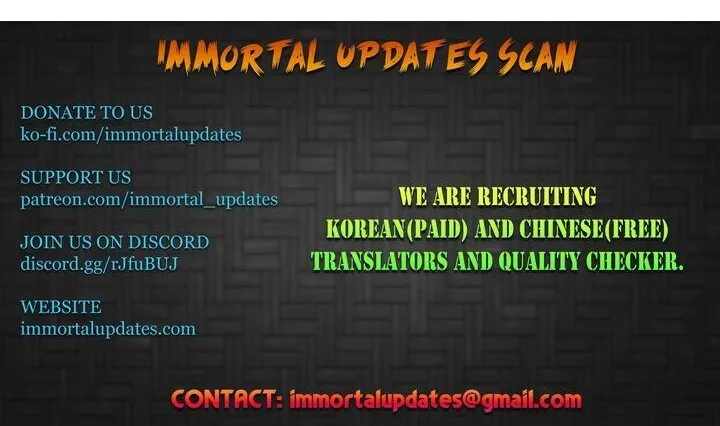 IMMORTAL UPDATES SCAN

DONATE TO US
ko-fi.com/immortalupdates

SUPPORT US
patreon.com/immortal_updates

JOIN US ON DISCORD
discord.gg/rJfuBUJ

WEBSITE
immortalupdates.com

WE ARE RECRUITING
KOREAN(PAID) AND CHINESE(FREE)
TRANSLATORS AND QUALITY CHECKER.

CONTACT: immortalupdates@gmail.com